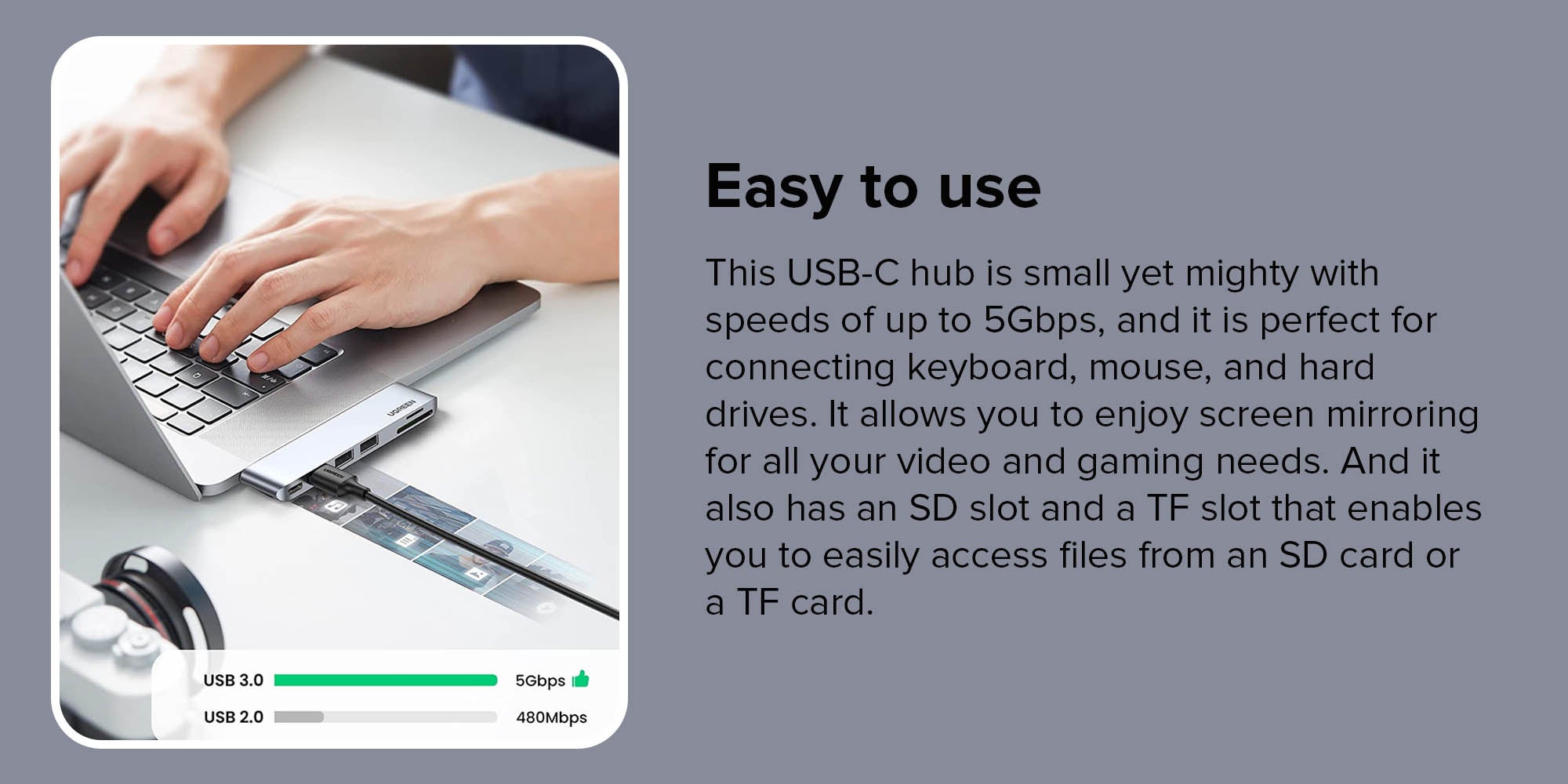 UGREEN

UGREEN

USB 3.0 5Gbps

USB 2.0 480Mbps

Easy to use

This USB-C hub is small yet mighty with speeds of up to 5Gbps, and it is perfect for connecting keyboard, mouse, and hard drives. It allows you to enjoy screen mirroring for all your video and gaming needs. And it also has an SD slot and a TF slot that enables you to easily access files from an SD card or a TF card.